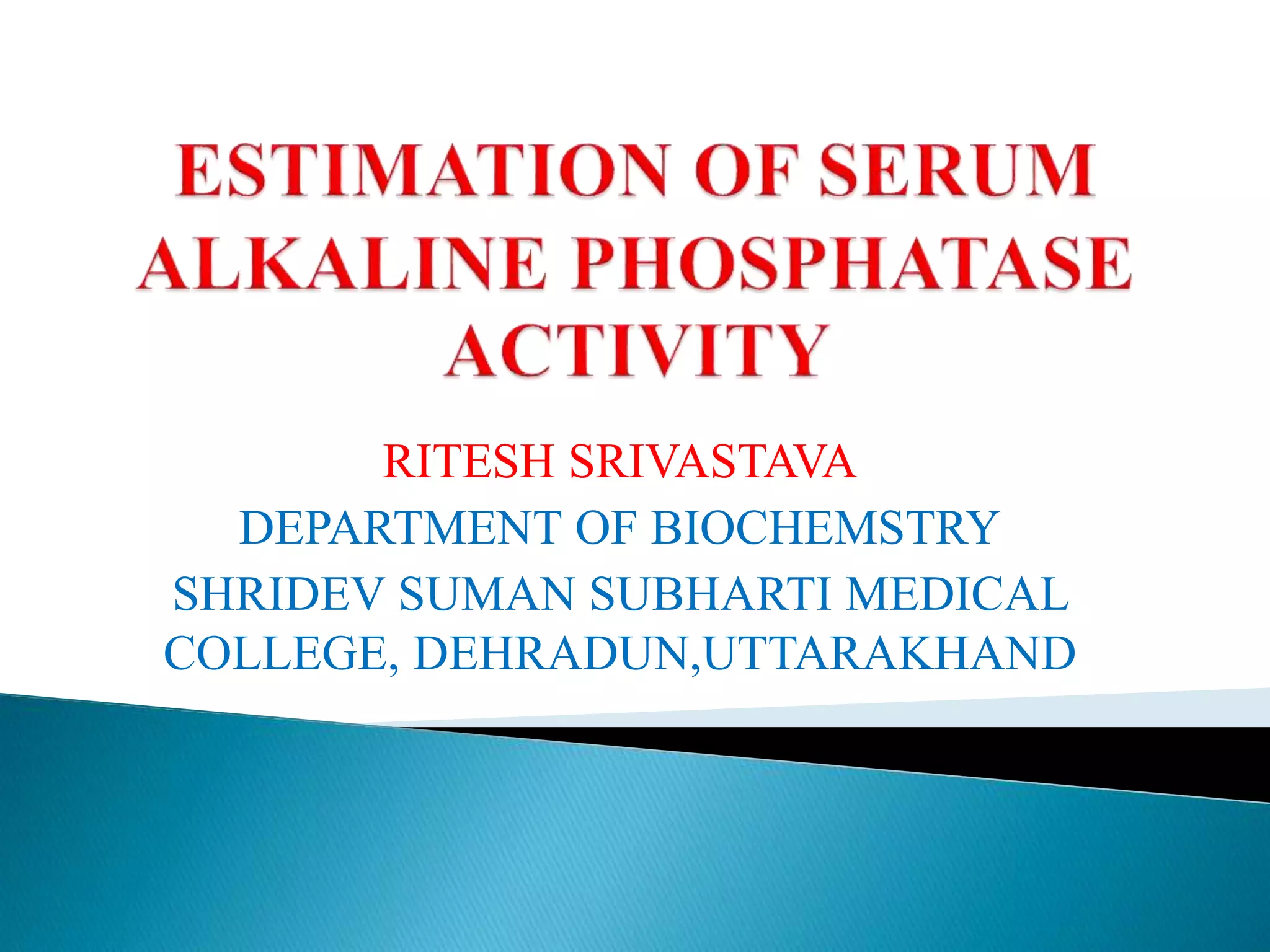 ESTIMATION OF SERUM ALKALINE PHOSPHATASE ACTIVITY

RITESH SRIVASTAVA
DEPARTMENT OF BIOCHEMSTRY
SHRIDEV SUMAN SUBHARTI MEDICAL COLLEGE, DEHRADUN,UTTARAKHAND